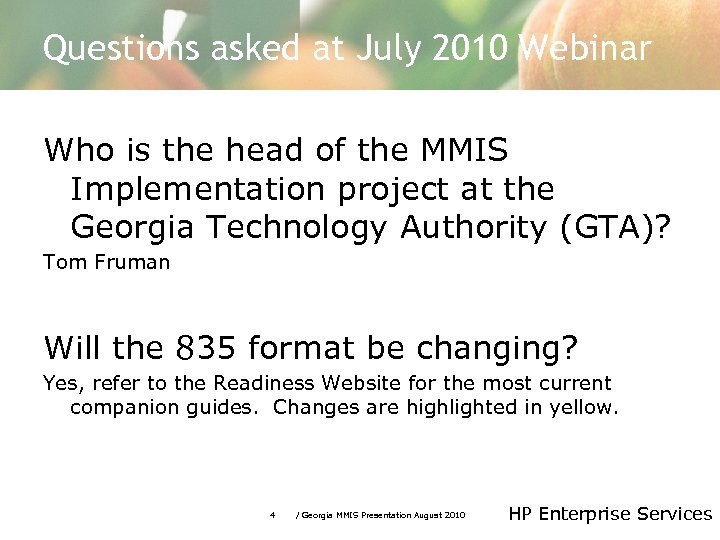 Questions asked at July 2010 Webinar

Who is the head of the MMIS Implementation project at the Georgia Technology Authority (GTA)?

Tom Fruman

Will the 835 format be changing?

Yes, refer to the Readiness Website for the most current companion guides. Changes are highlighted in yellow.

4 / Georgia MMIS Presentation August 2010

HP Enterprise Services